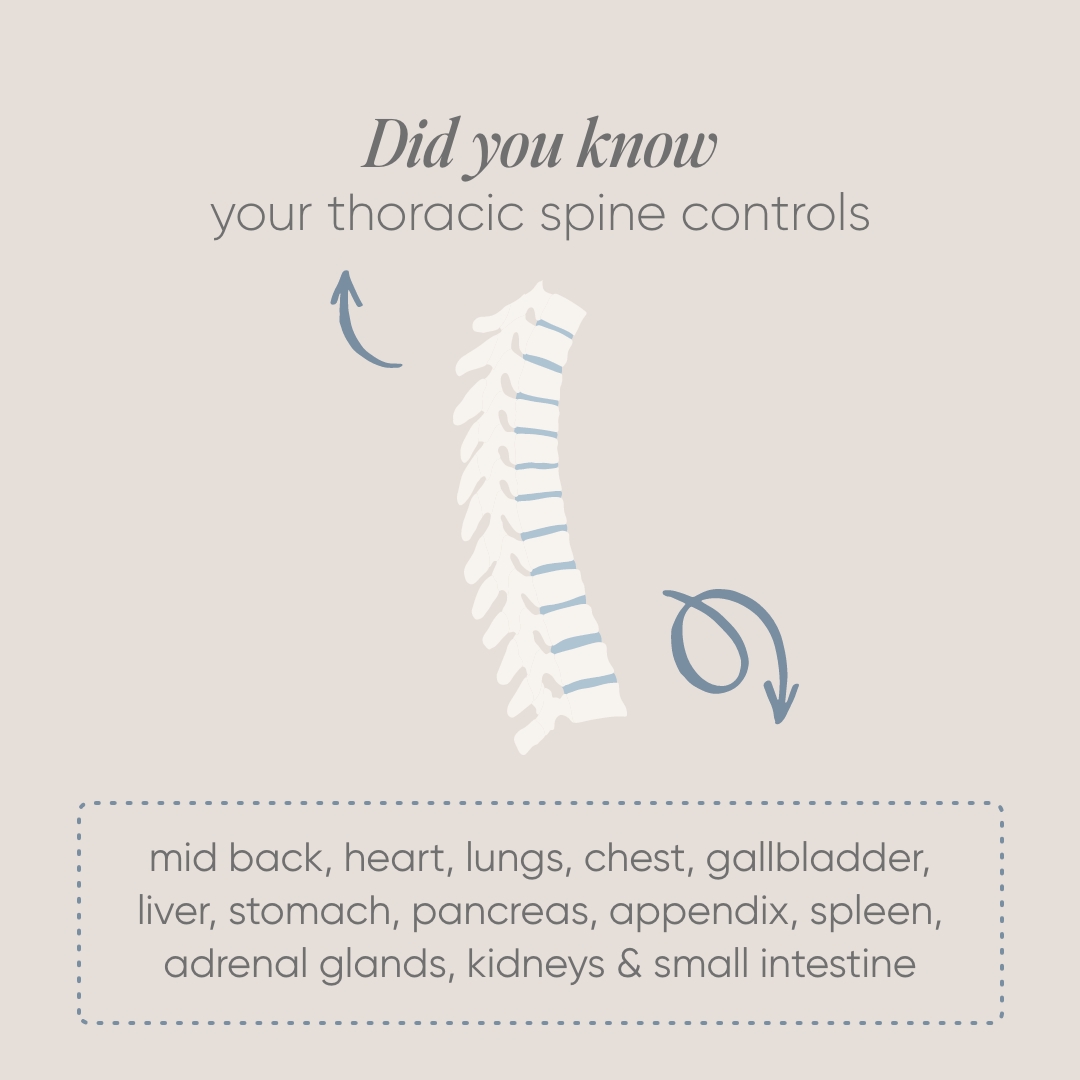 Did you know
your thoracic spine controls

mid back, heart, lungs, chest, gallbladder, liver, stomach, pancreas, appendix, spleen, adrenal glands, kidneys & small intestine